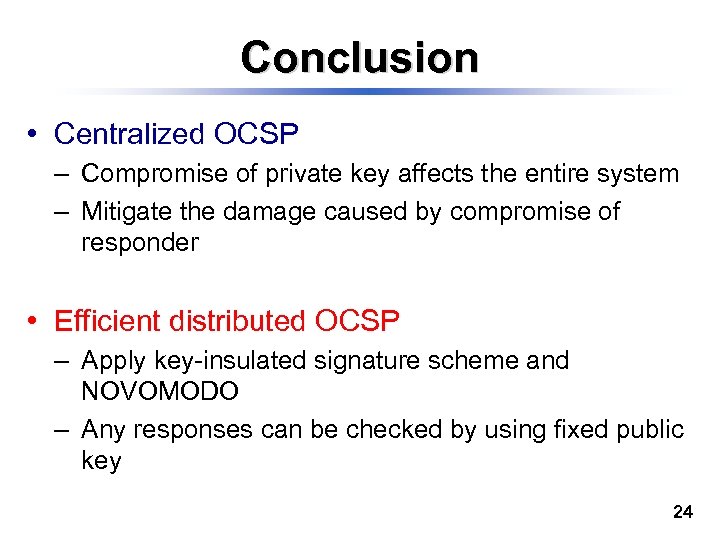 Conclusion

• Centralized OCSP
– Compromise of private key affects the entire system
– Mitigate the damage caused by compromise of responder

• Efficient distributed OCSP
– Apply key-insulated signature scheme and NOVOMODO
– Any responses can be checked by using fixed public key

24